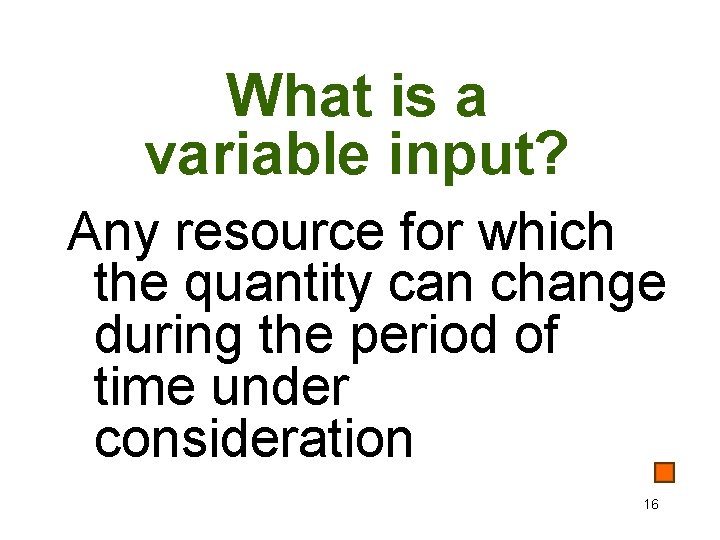 What is a variable input?

Any resource for which the quantity can change during the period of time under consideration

16